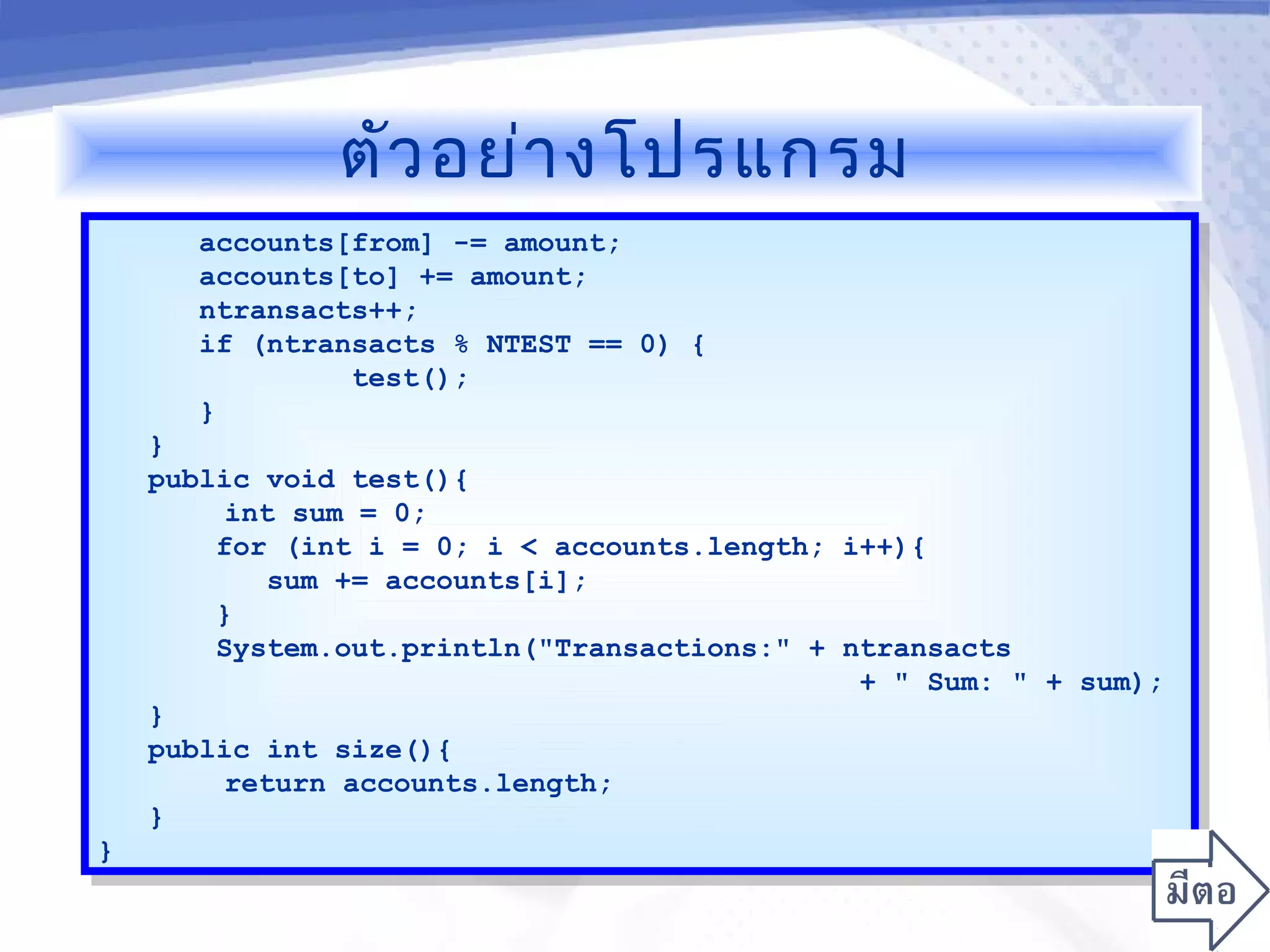 ตัวอย่างโปรแกรม

accounts[from] -= amount;
accounts[to] += amount;
ntransacts++;
if (ntransacts % NTEST == 0) {
test();
}
}
public void test(){
int sum = 0;
for (int i = 0; i < accounts.length; i++){
sum += accounts[i];
}
System.out.println("Transactions:" + ntransacts
+ " Sum: " + sum);
}
public int size(){
return accounts.length;
}
}

มีต่อ